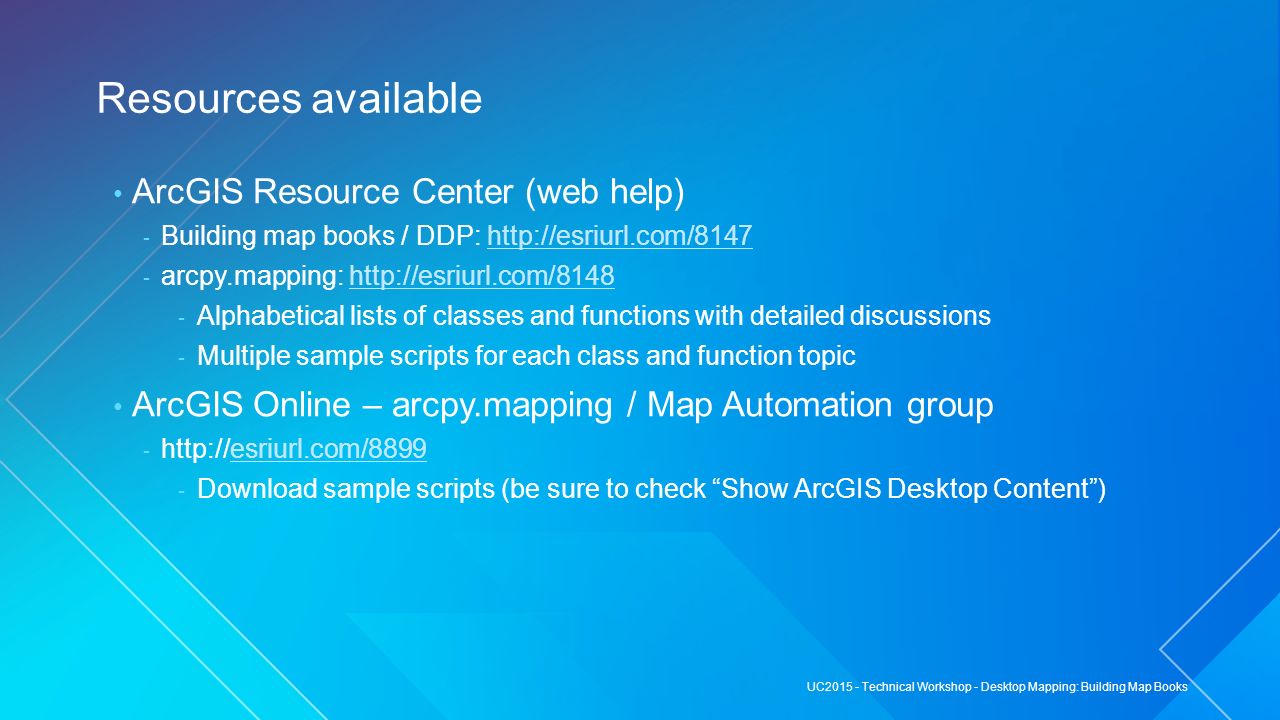 Resources available

• ArcGIS Resource Center (web help)
- Building map books / DDP: http://esriurl.com/8147
- arcpy.mapping: http://esriurl.com/8148
- Alphabetical lists of classes and functions with detailed discussions
- Multiple sample scripts for each class and function topic

• ArcGIS Online – arcpy.mapping / Map Automation group
- http://esriurl.com/8899
- Download sample scripts (be sure to check “Show ArcGIS Desktop Content”)

UC2015 - Technical Workshop - Desktop Mapping: Building Map Books